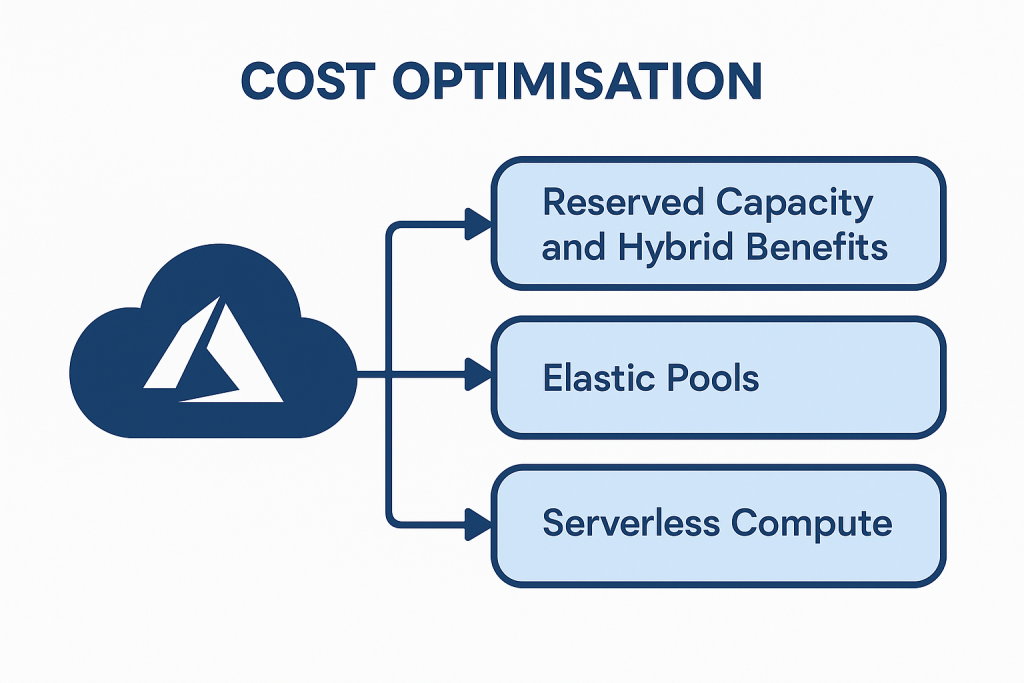 COST OPTIMISATION

Reserved Capacity and Hybrid Benefits

Elastic Pools

Serverless Compute